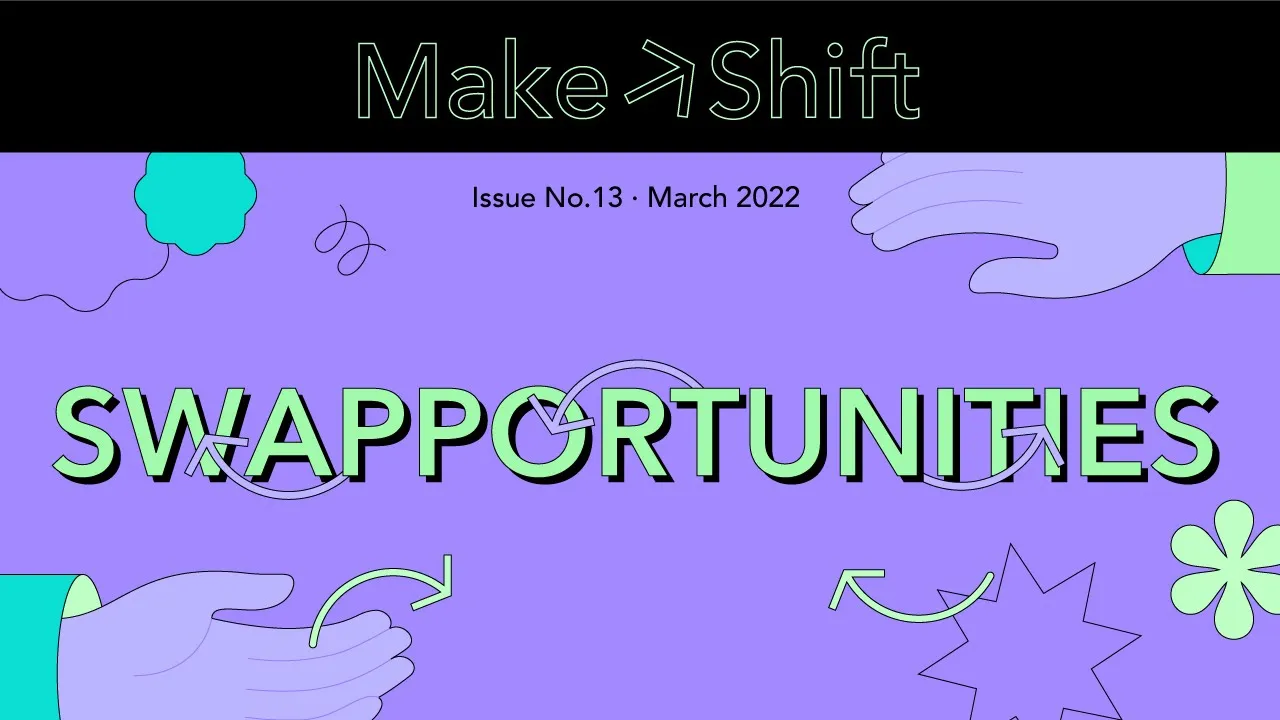 Make Shift

Issue No.13 · March 2022

SWAPPORTUNITIES